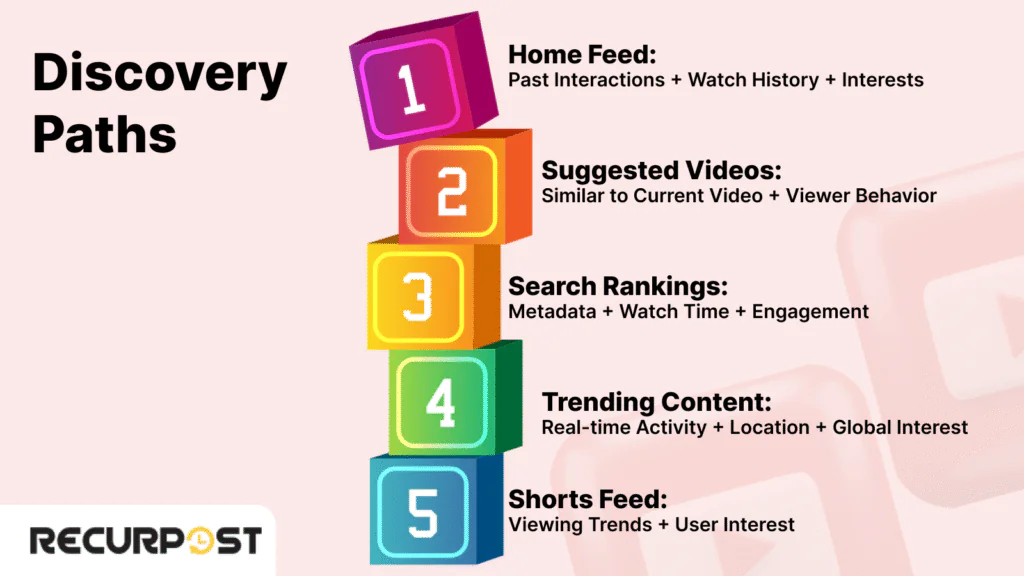 Discovery Paths

1
Home Feed:
Past Interactions + Watch History + Interests

2
Suggested Videos:
Similar to Current Video + Viewer Behavior

3
Search Rankings:
Metadata + Watch Time + Engagement

4
Trending Content:
Real-time Activity + Location + Global Interest

5
Shorts Feed:
Viewing Trends + User Interest

RECURPOST